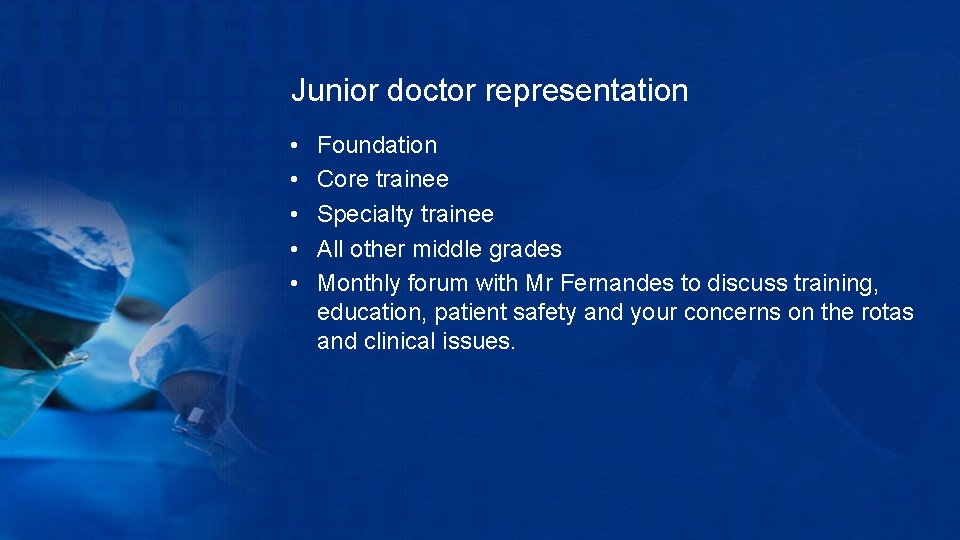 Junior doctor representation

• Foundation
• Core trainee
• Specialty trainee
• All other middle grades
• Monthly forum with Mr Fernandes to discuss training, education, patient safety and your concerns on the rotas and clinical issues.